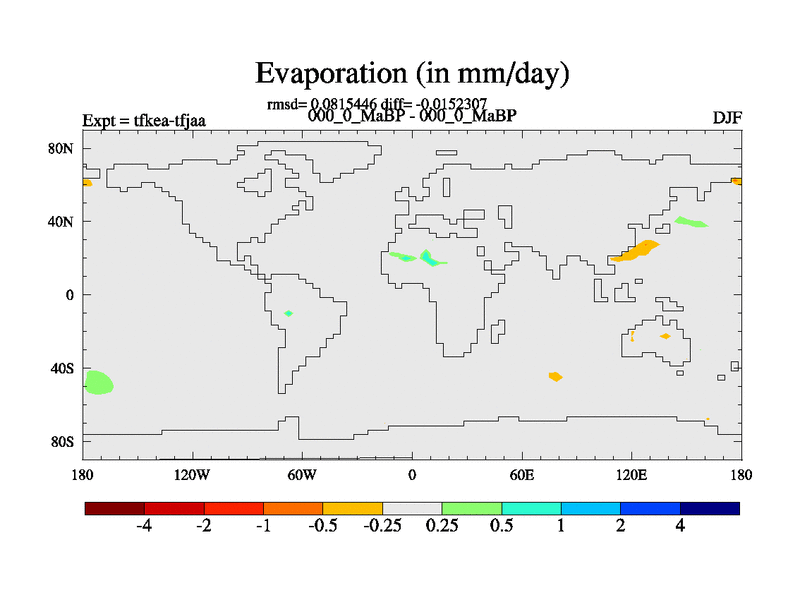 Evaporation (in mm/day)

rmsd= 0.0815446 diff= -0.0152307
Expt = tfkea-tfjaa
000_0_MaBP - 000_0_MaBP
DJF

80N
40N
0
40S
80S

180
120W
60W
0
60E
120E
180

-4
-2
-1
-0.5
-0.25
0.25
0.5
1
2
4